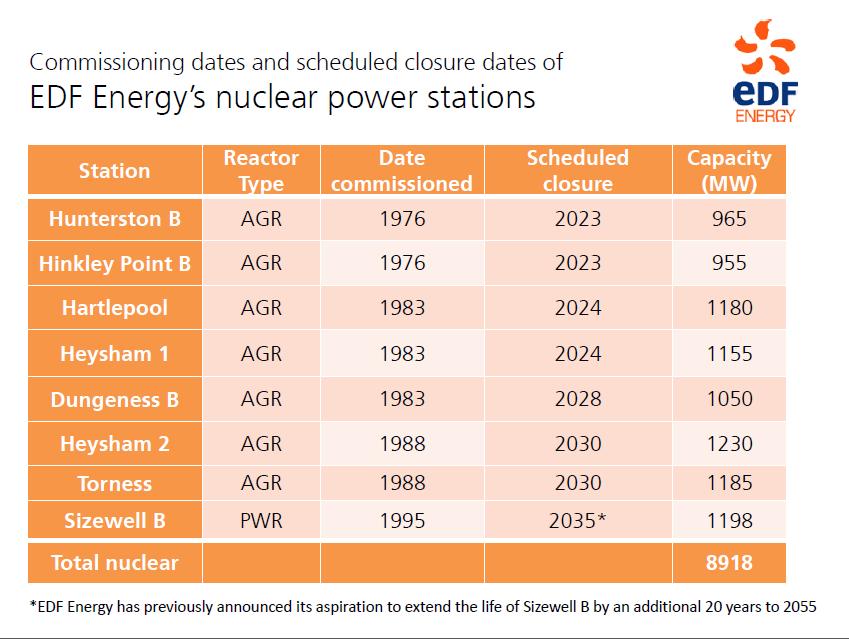 Commissioning dates and scheduled closure dates of
EDF Energy's nuclear power stations

eDF
ENERGY

| Station | Reactor Type | Date commissioned | Scheduled closure | Capacity (MW) |
|---|---|---|---|---|
| Hunterston B | AGR | 1976 | 2023 | 965 |
| Hinkley Point B | AGR | 1976 | 2023 | 955 |
| Hartlepool | AGR | 1983 | 2024 | 1180 |
| Heysham 1 | AGR | 1983 | 2024 | 1155 |
| Dungeness B | AGR | 1983 | 2028 | 1050 |
| Heysham 2 | AGR | 1988 | 2030 | 1230 |
| Torness | AGR | 1988 | 2030 | 1185 |
| Sizewell B | PWR | 1995 | 2035* | 1198 |
| Total nuclear | | | | 8918 |

*EDF Energy has previously announced its aspiration to extend the life of Sizewell B by an additional 20 years to 2055